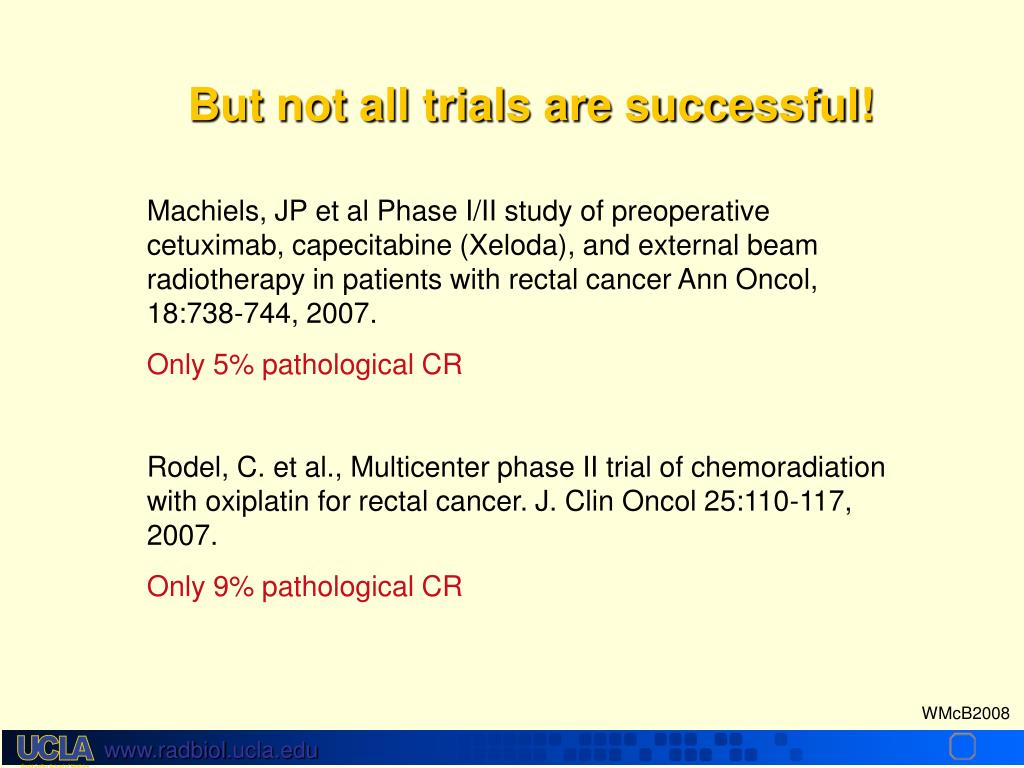 But not all trials are successful!

Machiels, JP et al Phase I/II study of preoperative cetuximab, capecitabine (Xeloda), and external beam radiotherapy in patients with rectal cancer Ann Oncol, 18:738-744, 2007.

Only 5% pathological CR

Rodel, C. et al., Multicenter phase II trial of chemoradiation with oxiplatin for rectal cancer. J. Clin Oncol 25:110-117, 2007.

Only 9% pathological CR

WMcB2008

UCLA www.radbiol.ucla.edu